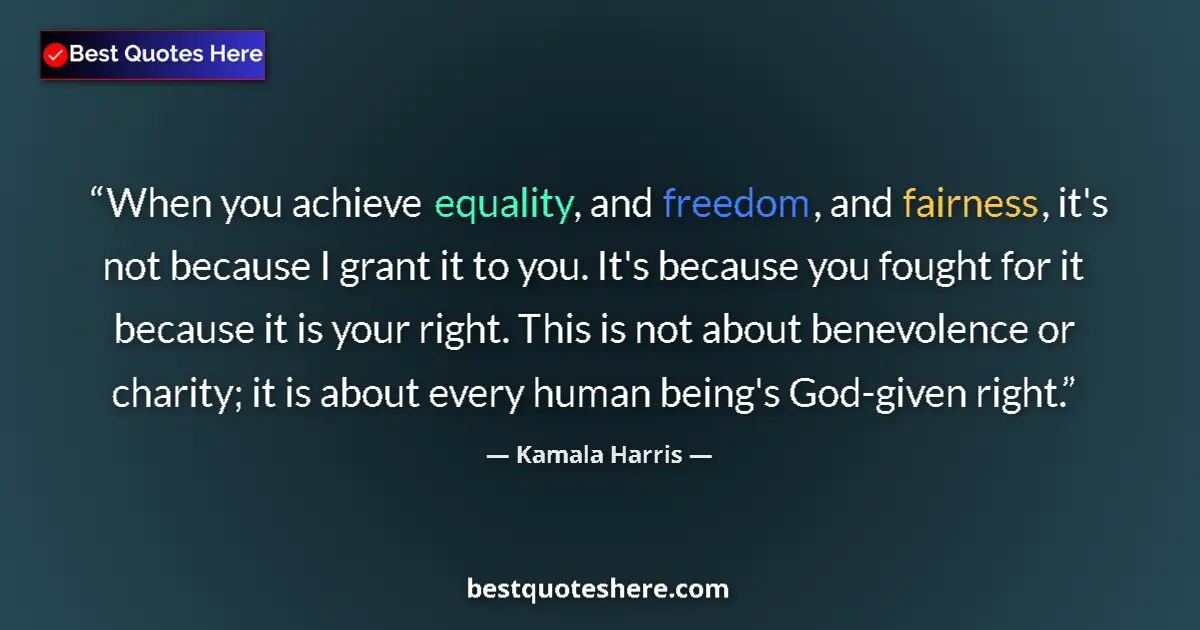 Best Quotes Here

“When you achieve equality, and freedom, and fairness, it's not because I grant it to you. It's because you fought for it because it is your right. This is not about benevolence or charity; it is about every human being's God-given right.”

— Kamala Harris —

bestquoteshere.com